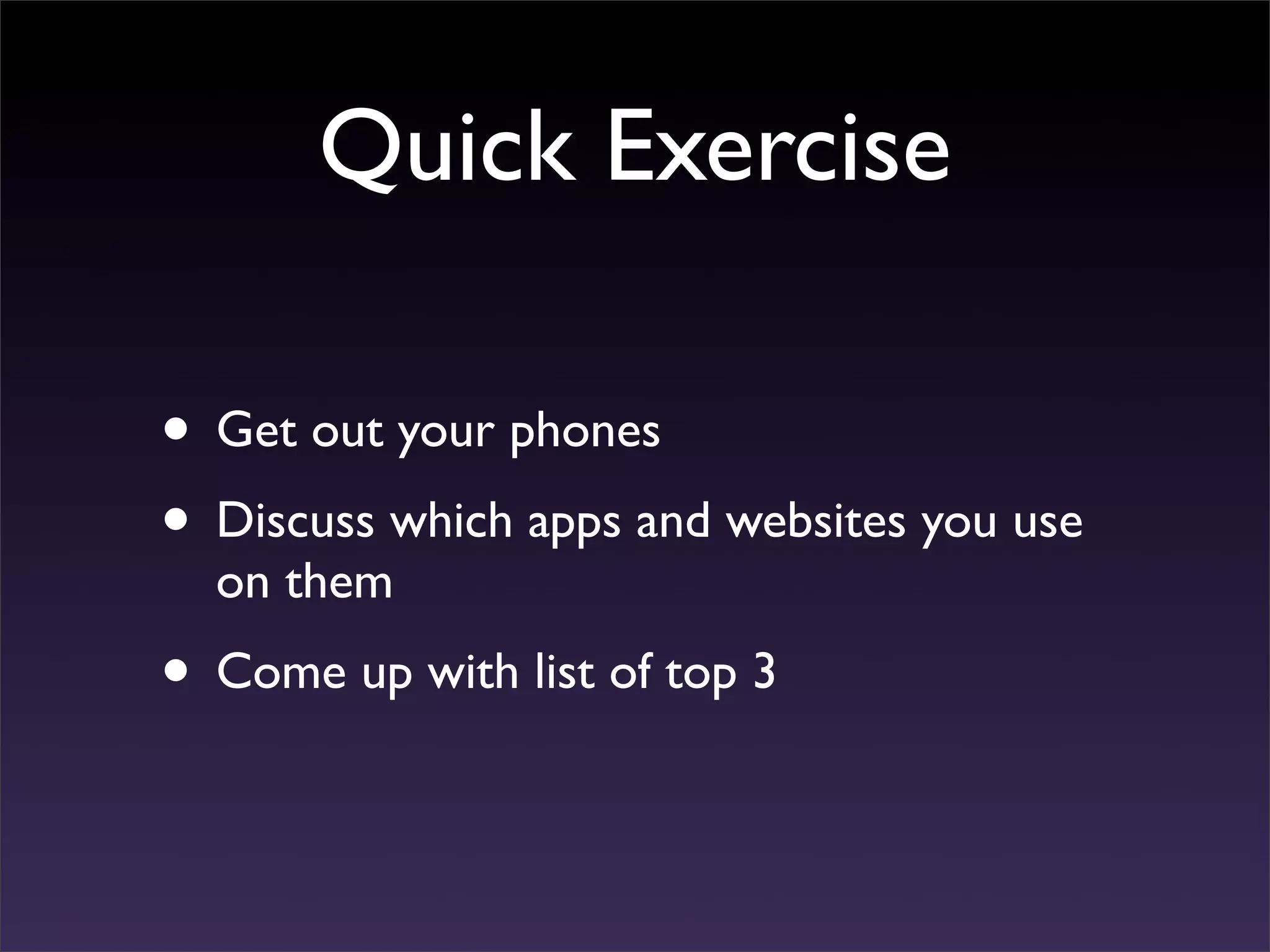 Quick Exercise

• Get out your phones
• Discuss which apps and websites you use on them
• Come up with list of top 3